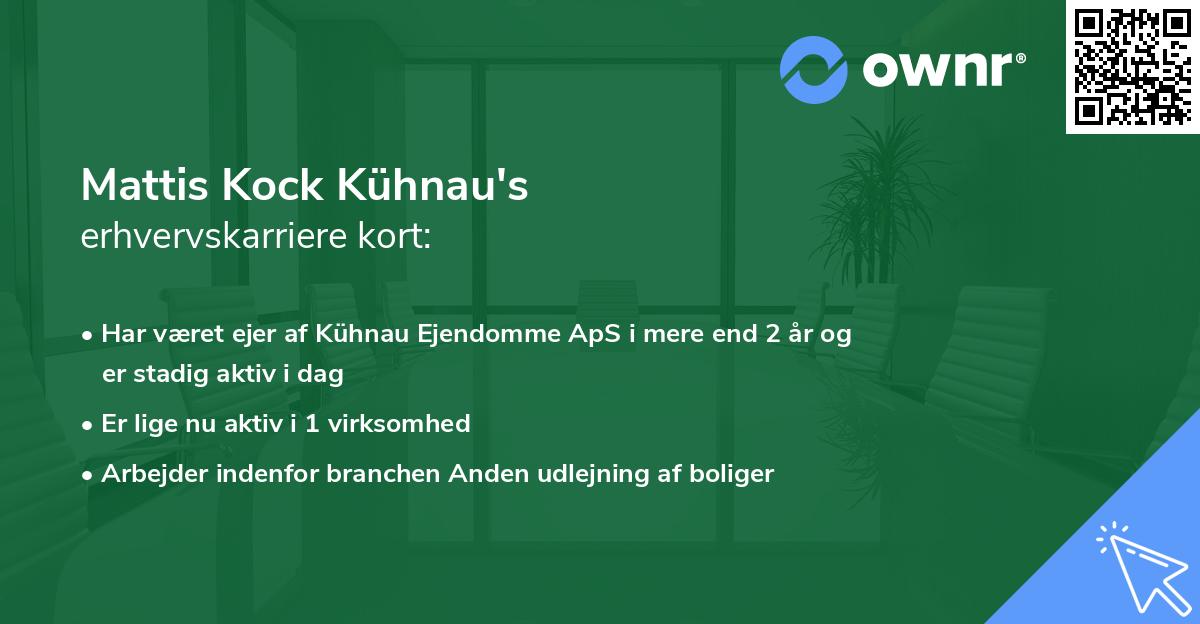 ownr®

Mattis Kock Kühnau's
erhvervskarriere kort:

• Har været ejer af Kühnau Ejendomme ApS i mere end 2 år og er stadig aktiv i dag
• Er lige nu aktiv i 1 virksomhed
• Arbejder indenfor branchen Anden udlejning af boliger